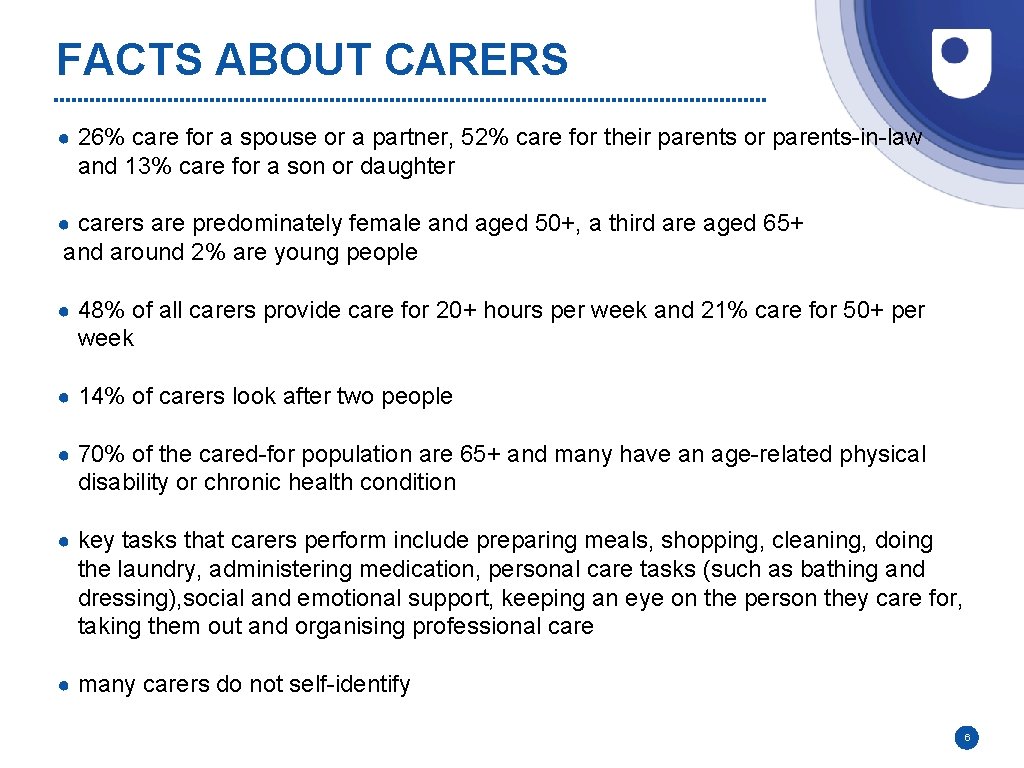 FACTS ABOUT CARERS

● 26% care for a spouse or a partner, 52% care for their parents or parents-in-law and 13% care for a son or daughter

● carers are predominately female and aged 50+, a third are aged 65+ and around 2% are young people

● 48% of all carers provide care for 20+ hours per week and 21% care for 50+ per week

● 14% of carers look after two people

● 70% of the cared-for population are 65+ and many have an age-related physical disability or chronic health condition

● key tasks that carers perform include preparing meals, shopping, cleaning, doing the laundry, administering medication, personal care tasks (such as bathing and dressing),social and emotional support, keeping an eye on the person they care for, taking them out and organising professional care

● many carers do not self-identify

6